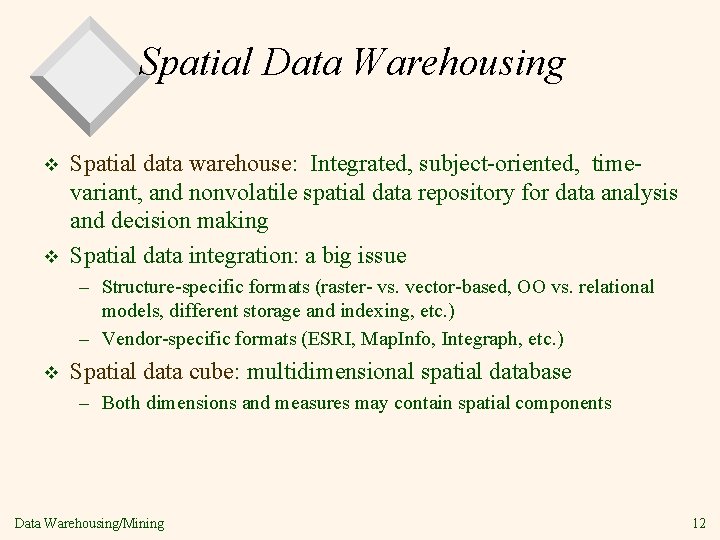 Spatial Data Warehousing

❖ Spatial data warehouse: Integrated, subject-oriented, time-variant, and nonvolatile spatial data repository for data analysis and decision making

❖ Spatial data integration: a big issue

– Structure-specific formats (raster- vs. vector-based, OO vs. relational models, different storage and indexing, etc.)

– Vendor-specific formats (ESRI, MapInfo, Integraph, etc.)

❖ Spatial data cube: multidimensional spatial database

– Both dimensions and measures may contain spatial components

Data Warehousing/Mining

12